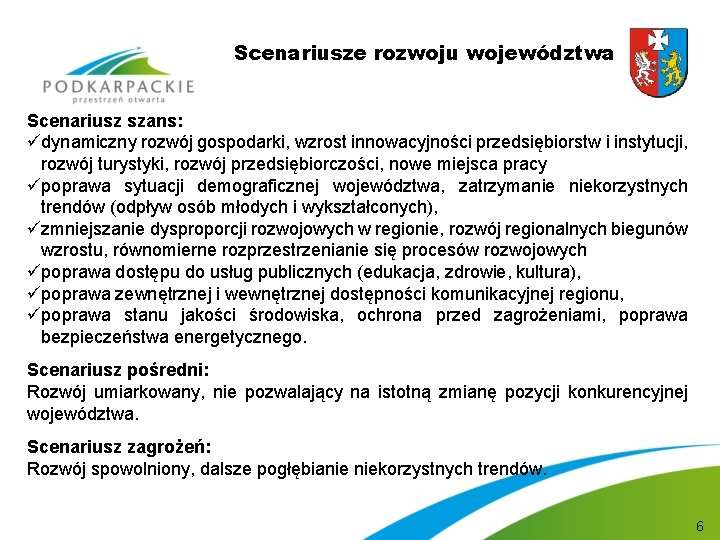 PODKARPACKIE
przestrzeń otwarta

Scenariusze rozwoju województwa

Scenariusz szans:
✓dynamiczny rozwój gospodarki, wzrost innowacyjności przedsiębiorstw i instytucji, rozwój turystyki, rozwój przedsiębiorczości, nowe miejsca pracy
✓poprawa sytuacji demograficznej województwa, zatrzymanie niekorzystnych trendów (odpływ osób młodych i wykształconych),
✓zmniejszanie dysproporcji rozwojowych w regionie, rozwój regionalnych biegunów wzrostu, równomierne rozprzestrzenianie się procesów rozwojowych
✓poprawa dostępu do usług publicznych (edukacja, zdrowie, kultura),
✓poprawa zewnętrznej i wewnętrznej dostępności komunikacyjnej regionu,
✓poprawa stanu jakości środowiska, ochrona przed zagrożeniami, poprawa bezpieczeństwa energetycznego.

Scenariusz pośredni:
Rozwój umiarkowany, nie pozwalający na istotną zmianę pozycji konkurencyjnej województwa.

Scenariusz zagrożeń:
Rozwój spowolniony, dalsze pogłębianie niekorzystnych trendów.

6